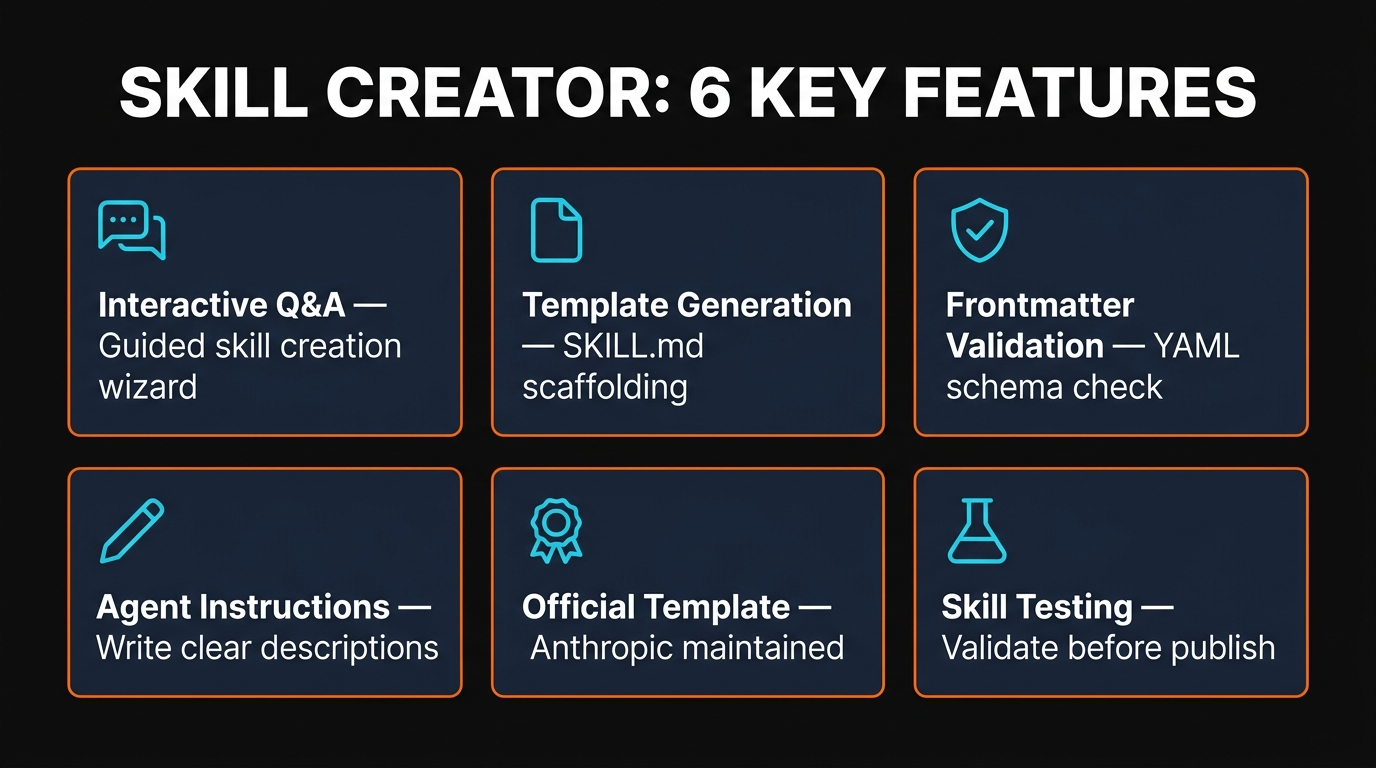 SKILL CREATOR: 6 KEY FEATURES

Interactive Q&A — Guided skill creation wizard

Template Generation — SKILL.md scaffolding

Frontmatter Validation — YAML schema check

Agent Instructions — Write clear descriptions

Official Template — Anthropic maintained

Skill Testing — Validate before publish